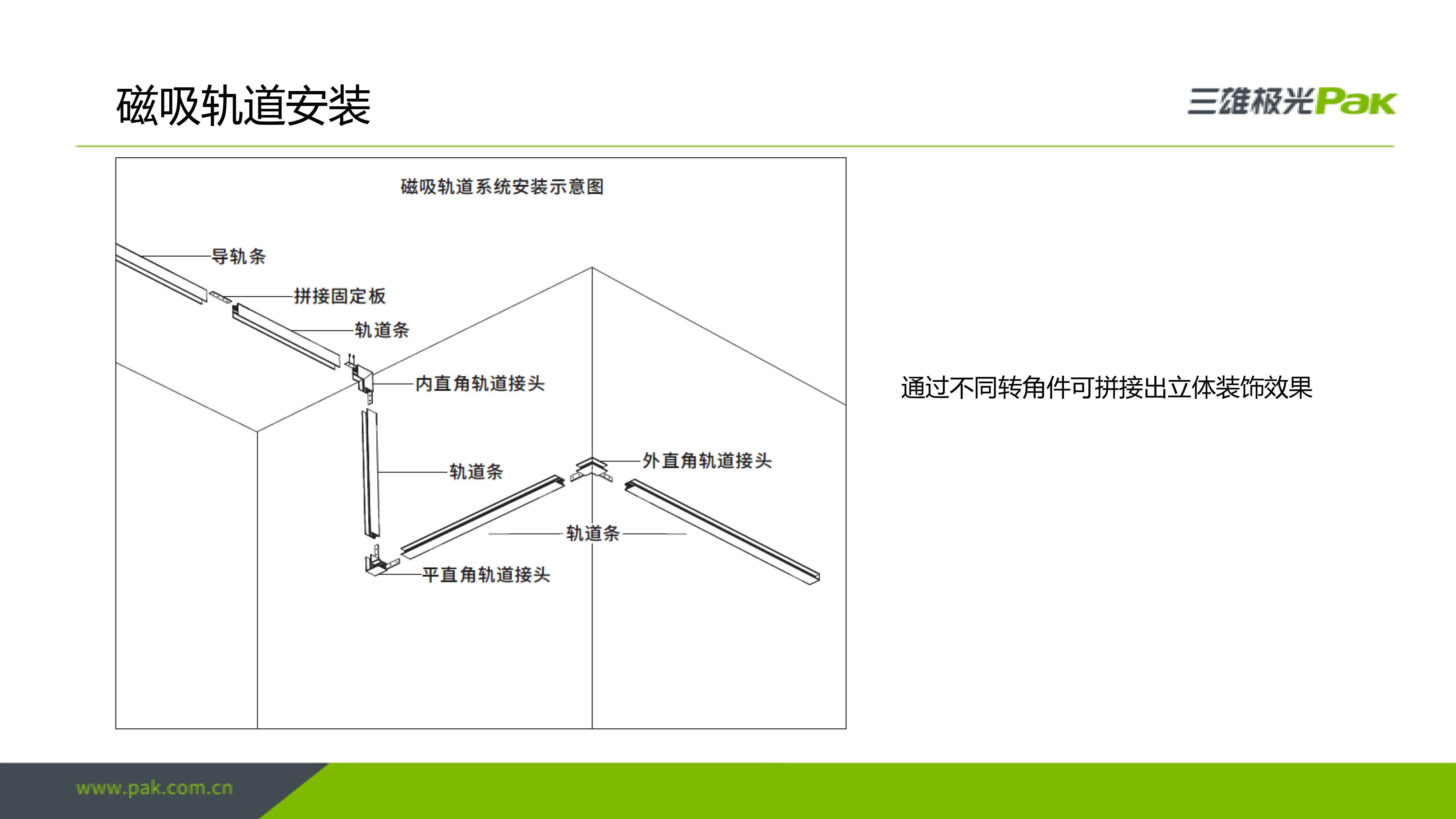 磁吸轨道安装

三雄极光Pak

磁吸轨道系统安装示意图

导轨条

拼接固定板

轨道条

内直角轨道接头

轨道条

外直角轨道接头

轨道条

平直角轨道接头

通过不同转角件可拼接出立体装饰效果

www.pak.com.cn